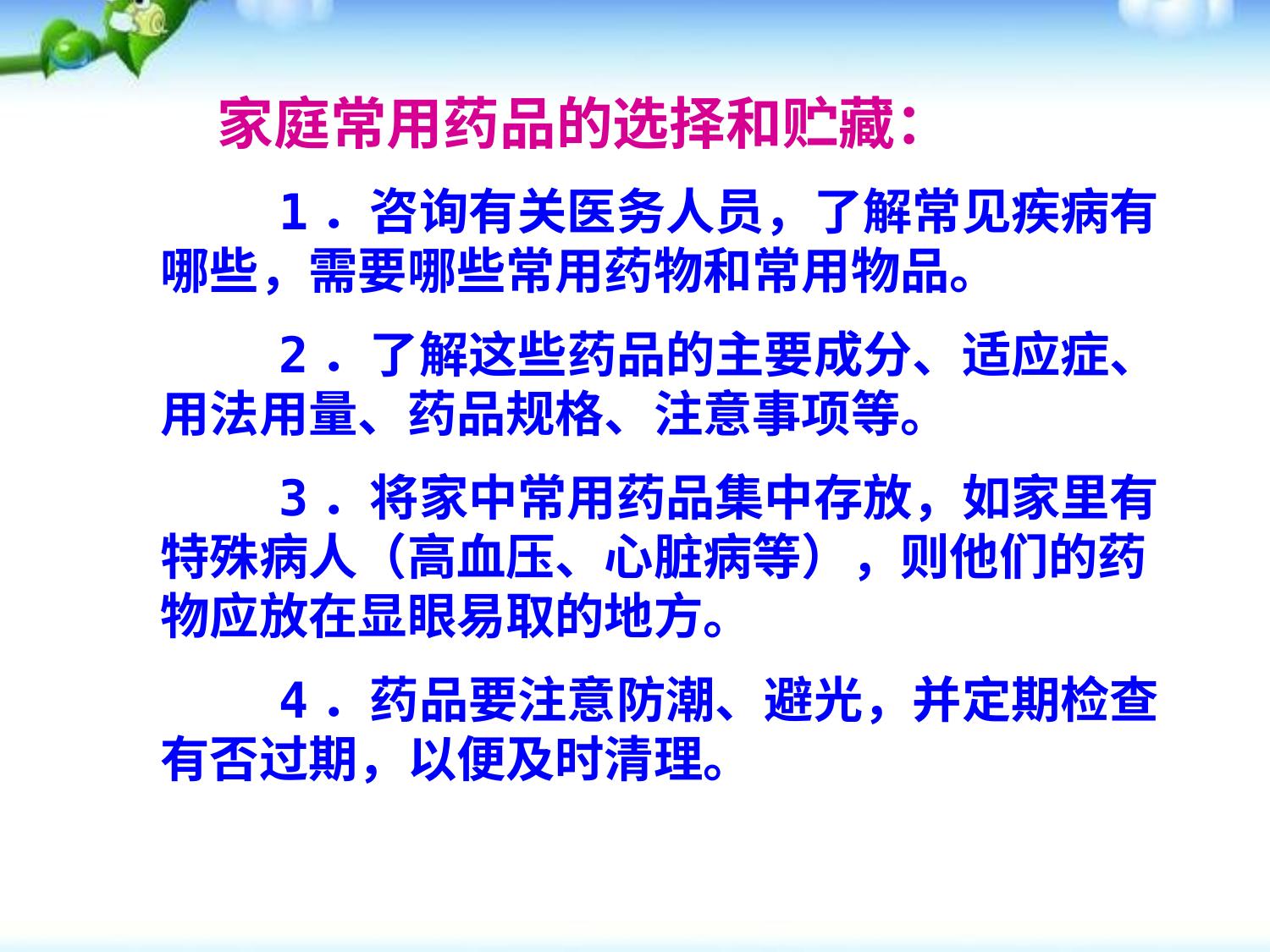 家庭常用药品的选择和贮藏：

1．咨询有关医务人员，了解常见疾病有哪些，需要哪些常用药物和常用物品。

2．了解这些药品的主要成分、适应症、用法用量、药品规格、注意事项等。

3．将家中常用药品集中存放，如家里有特殊病人（高血压、心脏病等），则他们的药物应放在显眼易取的地方。

4．药品要注意防潮、避光，并定期检查有否过期，以便及时清理。